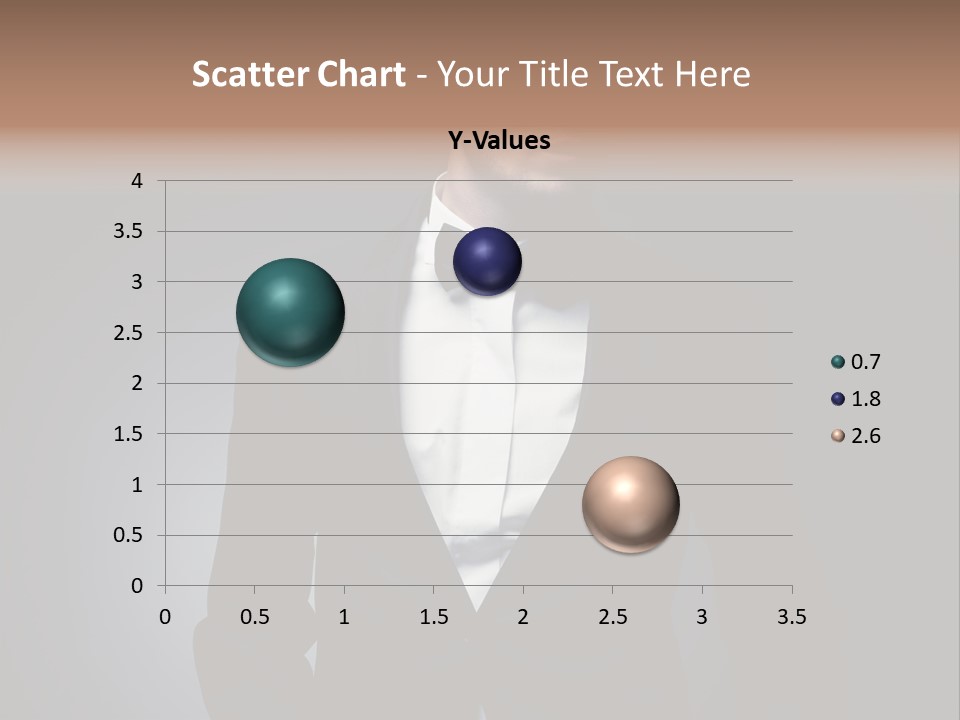 Scatter Chart - Your Title Text Here

Y-Values

4
3.5
3
2.5
2
1.5
1
0.5
0

0 0.5 1 1.5 2 2.5 3 3.5

0.7
1.8
2.6